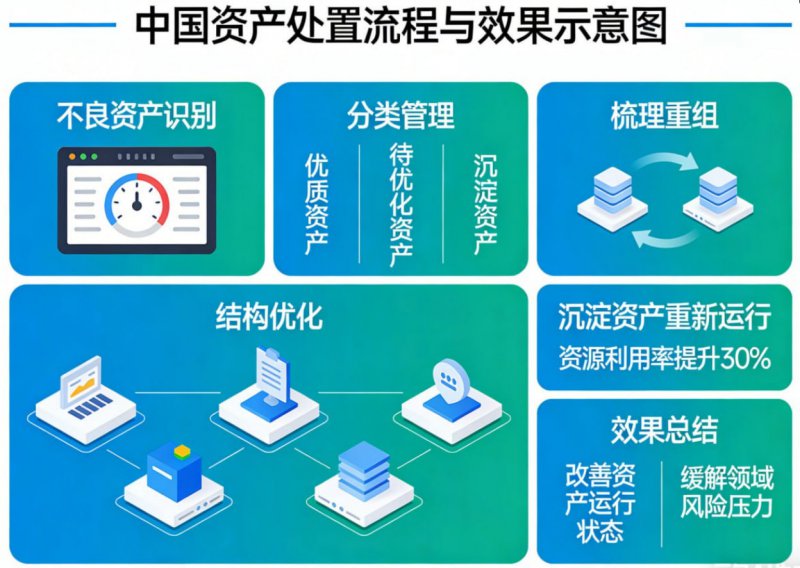 中国资产处置流程与效果示意图

不良资产识别

分类管理

优质资产

待优化资产

沉淀资产

梳理重组

结构优化

沉淀资产重新运行

资源利用率提升30%

效果总结

改善资产运行状态

缓解领域风险压力